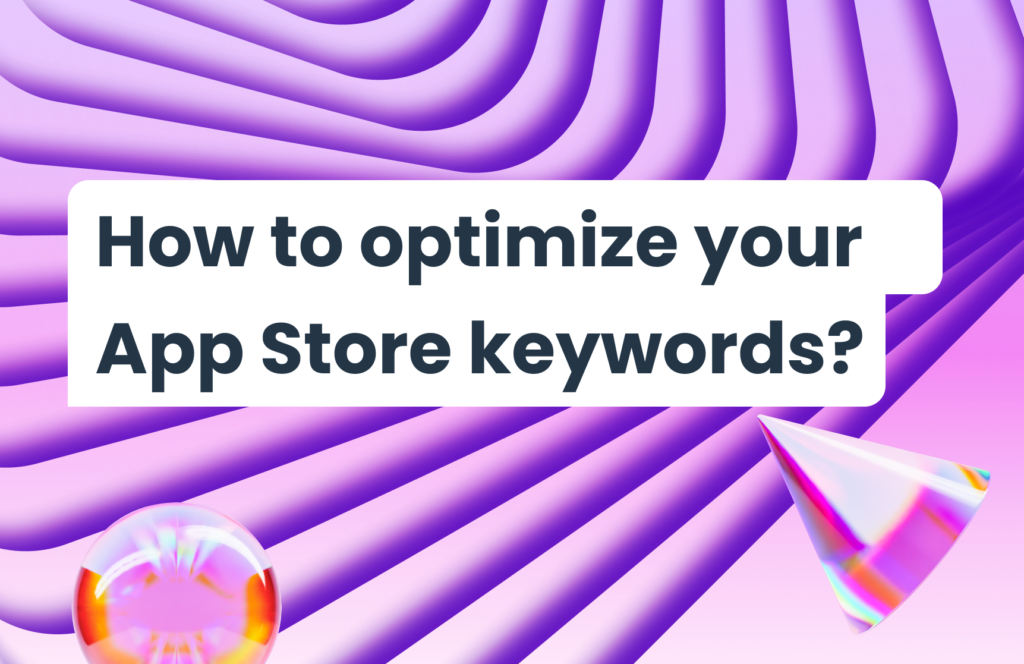 How to optimize your App Store keywords?